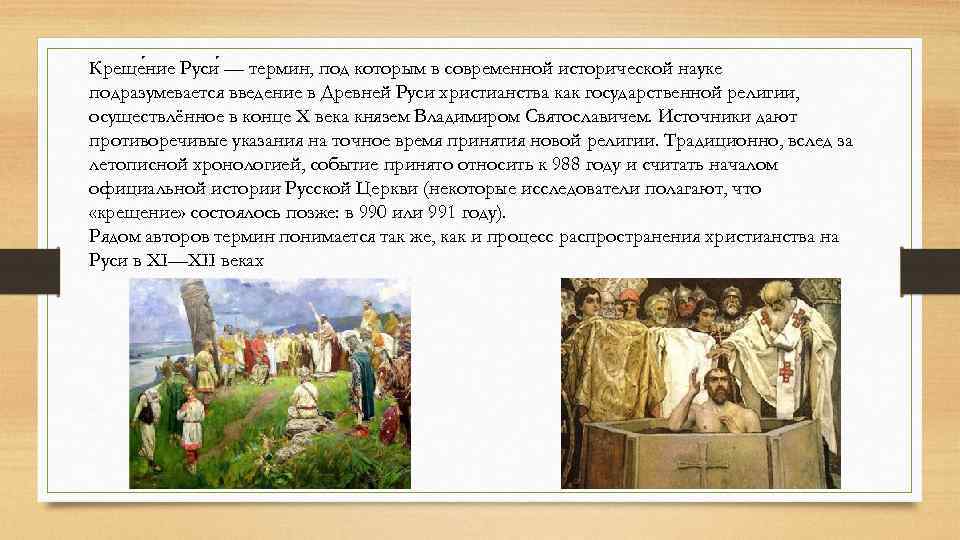 Креще́ние Руси́ — термин, под которым в современной исторической науке подразумевается введение в Древней Руси христианства как государственной религии, осуществлённое в конце X века князем Владимиром Святославичем. Источники дают противоречивые указания на точное время принятия новой религии. Традиционно, вслед за летописной хронологией, событие принято относить к 988 году и считать началом официальной истории Русской Церкви (некоторые исследователи полагают, что «крещение» состоялось позже: в 990 или 991 году).
Рядом авторов термин понимается так же, как и процесс распространения христианства на Руси в XI—XII веках